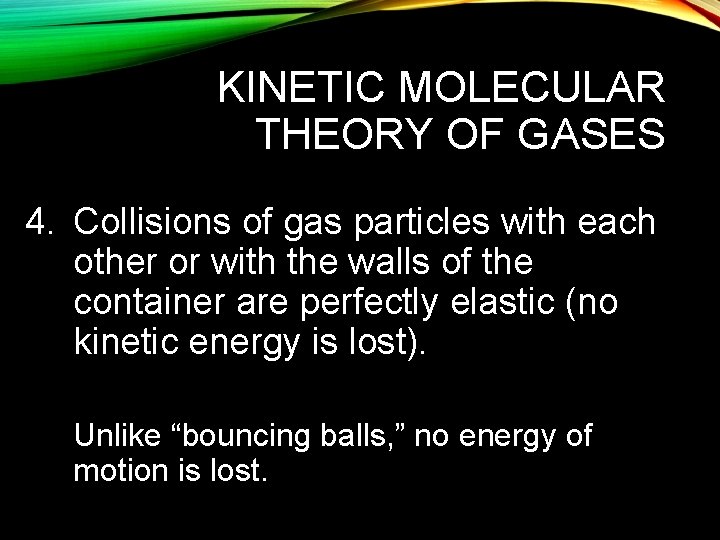 KINETIC MOLECULAR THEORY OF GASES

4. Collisions of gas particles with each other or with the walls of the container are perfectly elastic (no kinetic energy is lost).

Unlike “bouncing balls,” no energy of motion is lost.